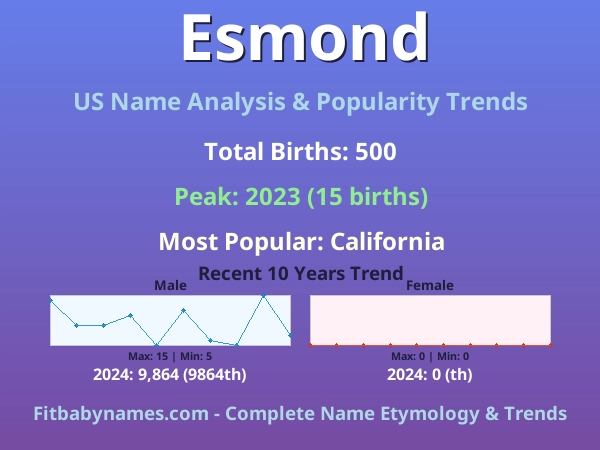 Esmond

US Name Analysis & Popularity Trends

Total Births: 500

Peak: 2023 (15 births)

Most Popular: California

Recent 10 Years Trend

Male

Max: 15 | Min: 5

2024: 9,864 (9864th)

Female

Max: 0 | Min: 0

2024: 0 (th)

Fitbabynames.com - Complete Name Etymology & Trends